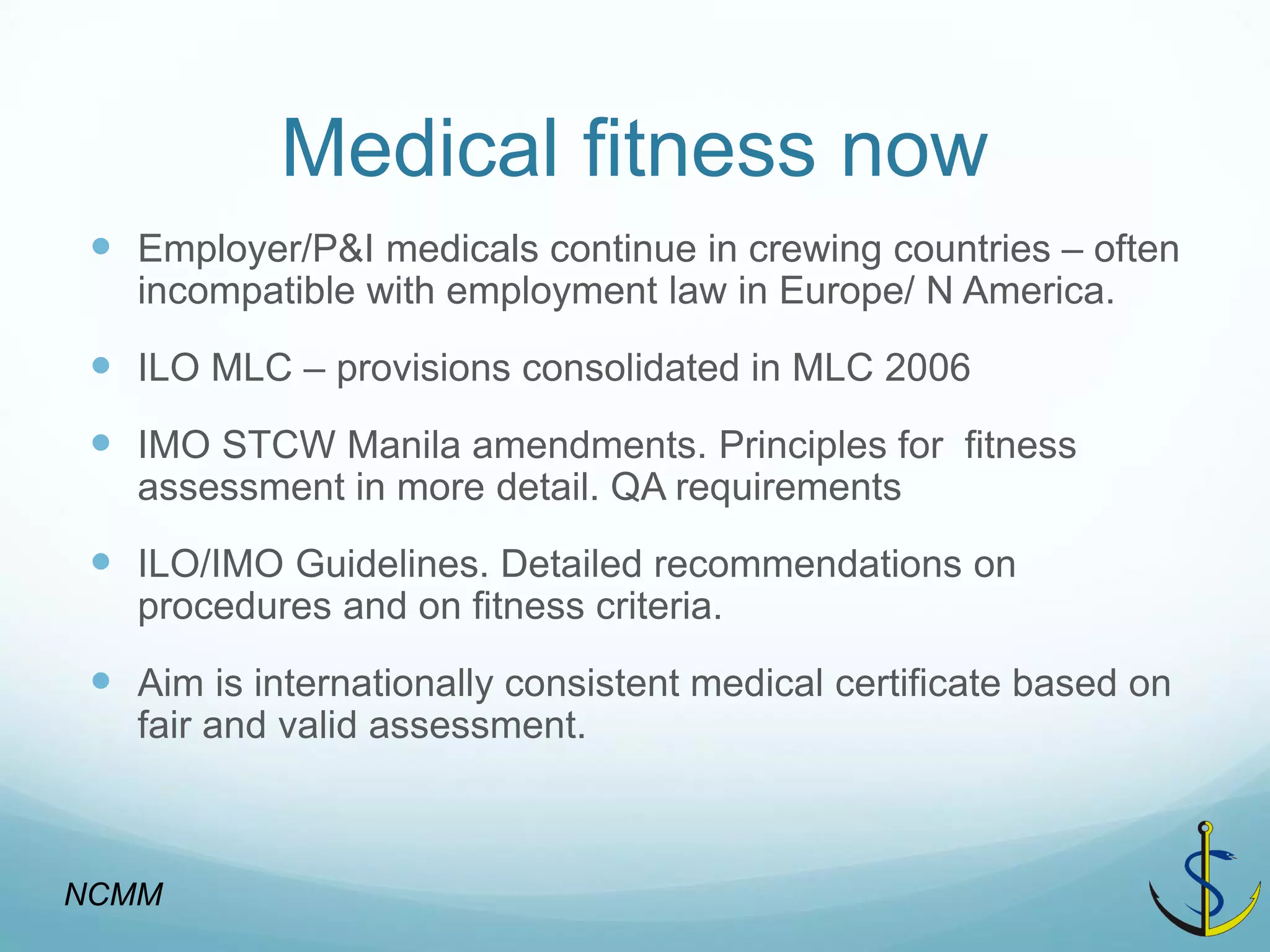 Medical fitness now

- Employer/P&I medicals continue in crewing countries – often incompatible with employment law in Europe/ N America.
- ILO MLC – provisions consolidated in MLC 2006
- IMO STCW Manila amendments. Principles for fitness assessment in more detail. QA requirements
- ILO/IMO Guidelines. Detailed recommendations on procedures and on fitness criteria.
- Aim is internationally consistent medical certificate based on fair and valid assessment.

NCMM